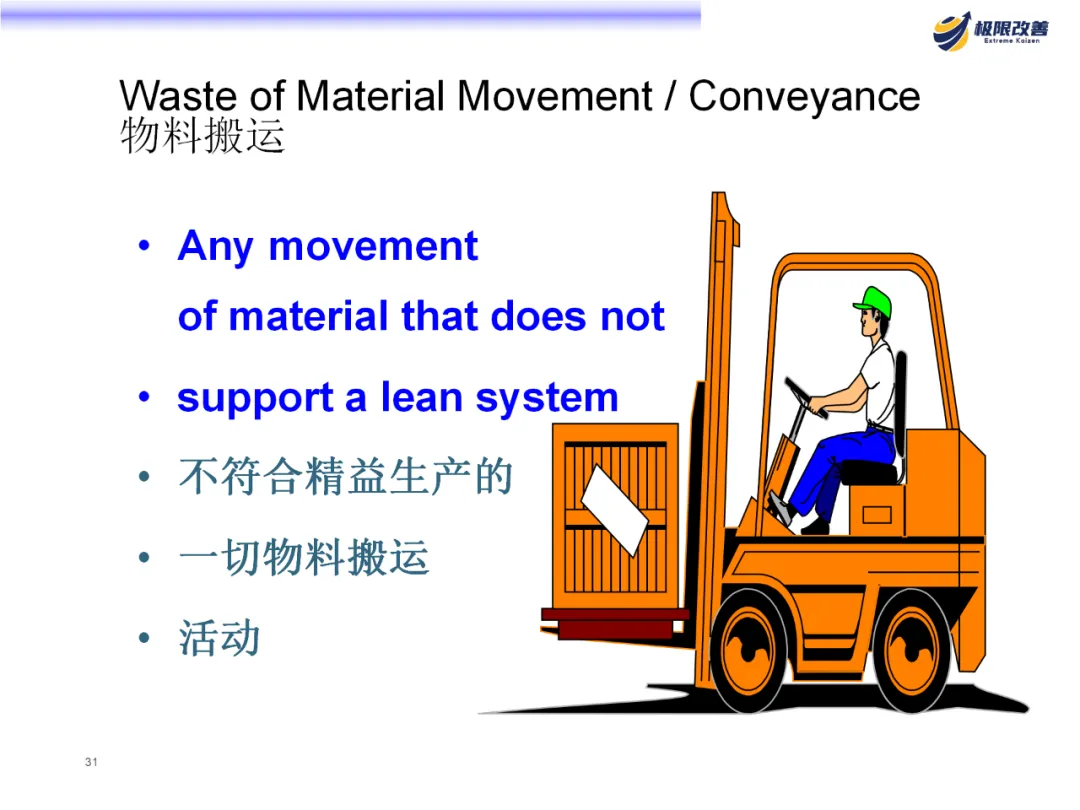 极限改善
Extreme Kaizen

Waste of Material Movement / Conveyance
物料搬运

• Any movement
of material that does not
• support a lean system
• 不符合精益生产的
• 一切物料搬运
• 活动

31